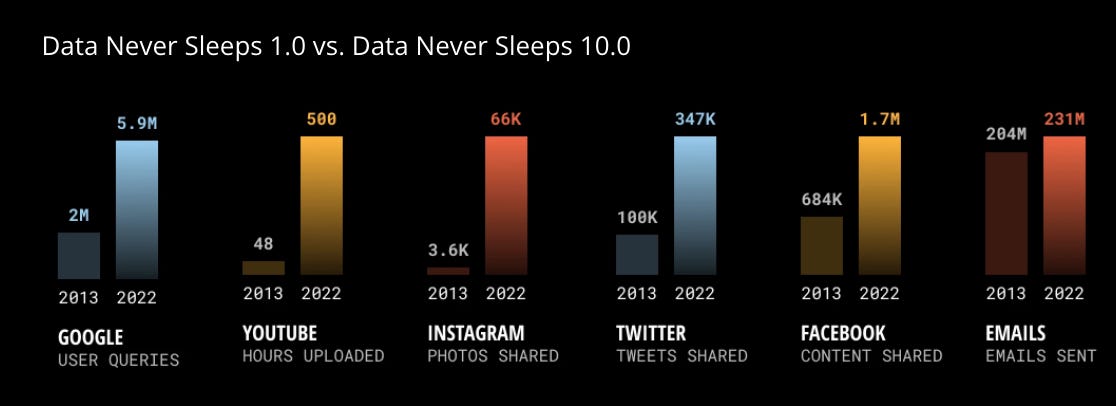 Data Never Sleeps 1.0 vs. Data Never Sleeps 10.0

2M
5.9M
2013 2022
GOOGLE
USER QUERIES

48
500
2013 2022
YOUTUBE
HOURS UPLOADED

3.6K
66K
2013 2022
INSTAGRAM
PHOTOS SHARED

100K
347K
2013 2022
TWITTER
TWEETS SHARED

684K
1.7M
2013 2022
FACEBOOK
CONTENT SHARED

204M
231M
2013 2022
EMAILS
EMAILS SENT